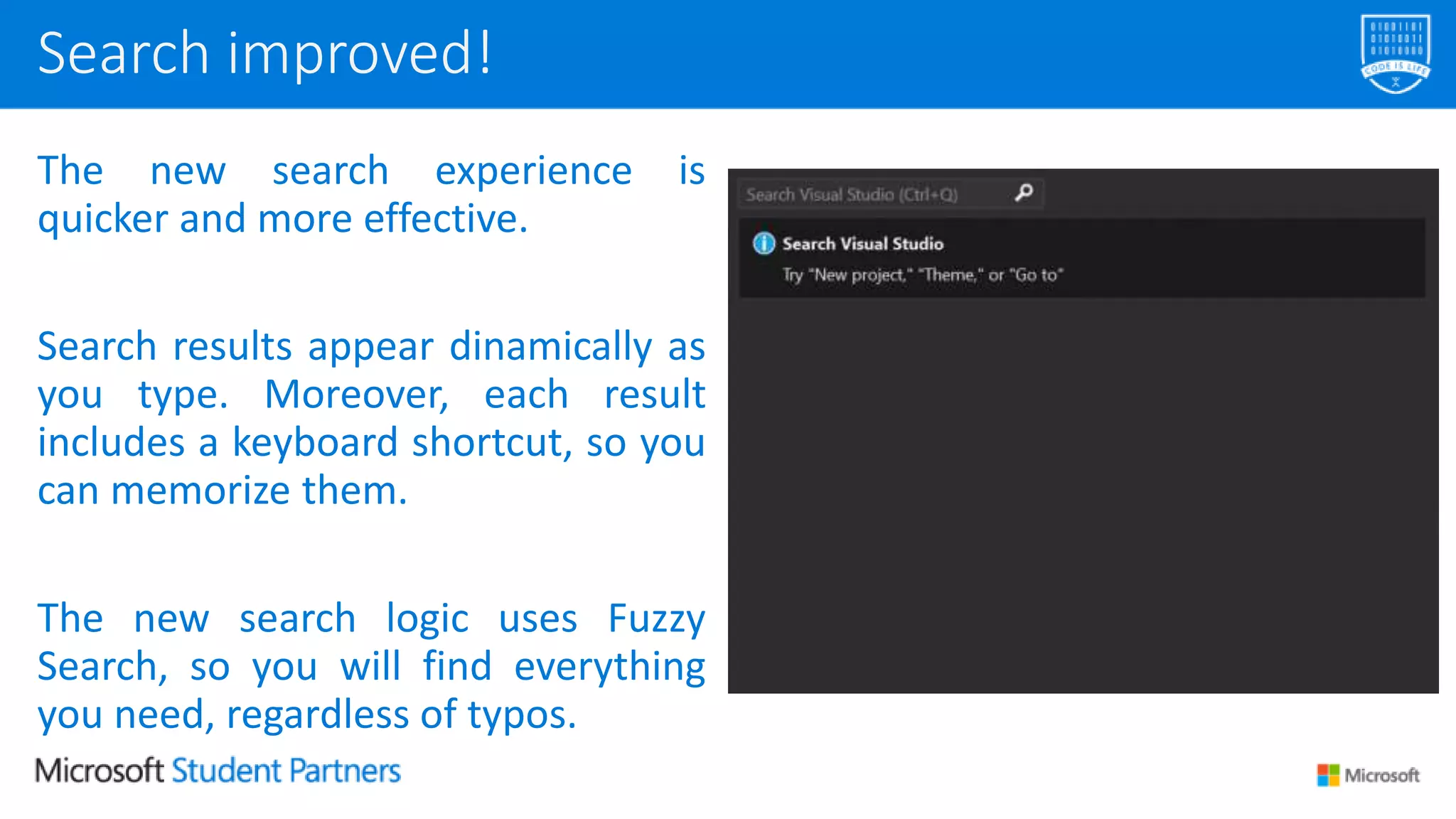 Search improved!

CODE IS LIFE

The new search experience is quicker and more effective.

Search results appear dinamically as you type. Moreover, each result includes a keyboard shortcut, so you can memorize them.

The new search logic uses Fuzzy Search, so you will find everything you need, regardless of typos.

Search Visual Studio (Ctrl+Q)

Search Visual Studio

Try "New project," "Theme," or "Go to"

Microsoft Student Partners

Microsoft